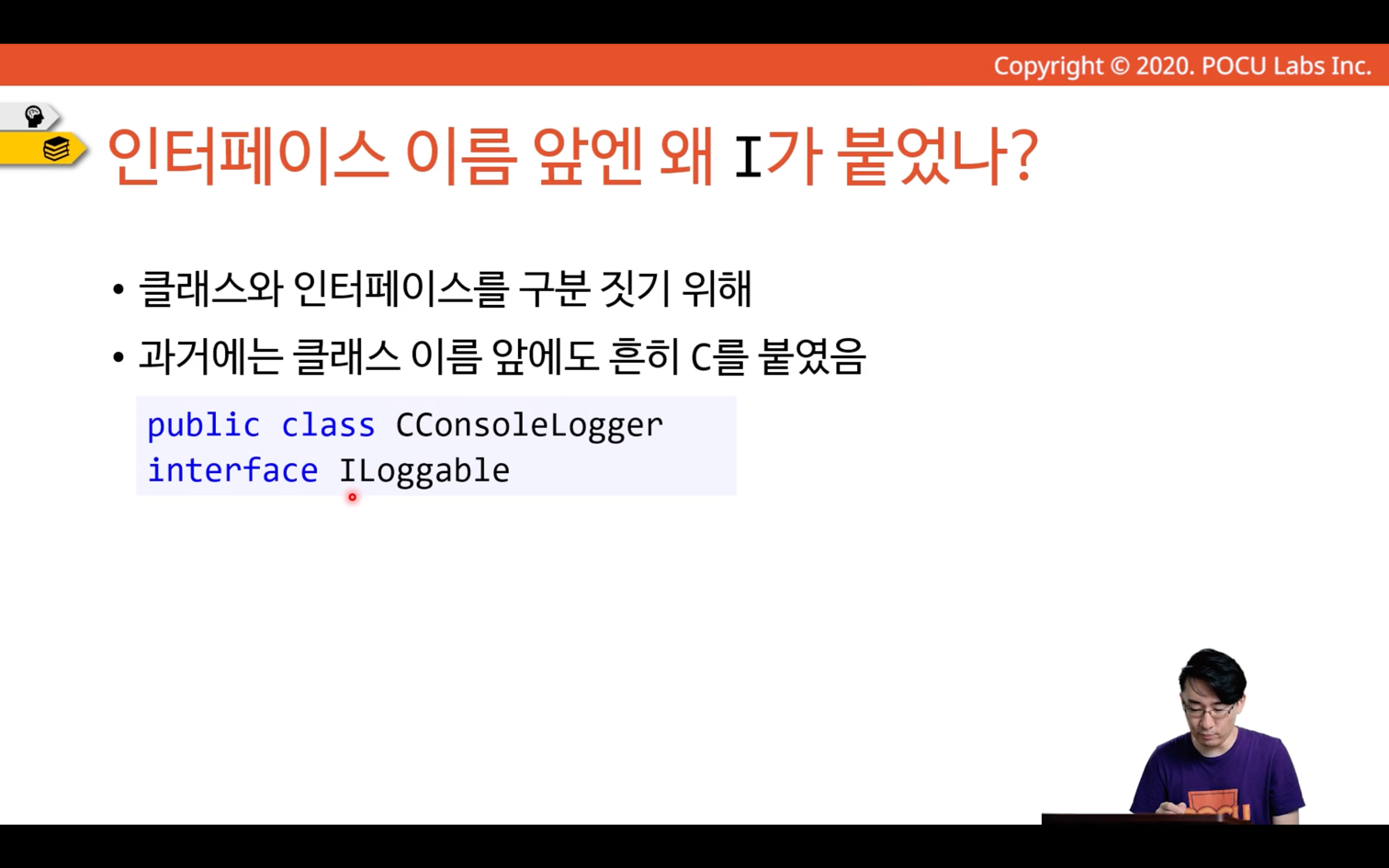 Copyright © 2020. POCU Labs Inc.

인터페이스 이름 앞엔 왜 I가 붙었나?

• 클래스와 인터페이스를 구분 짓기 위해
• 과거에는 클래스 이름 앞에도 흔히 C를 붙였음

public class CConsoleLogger
interface ILoggable